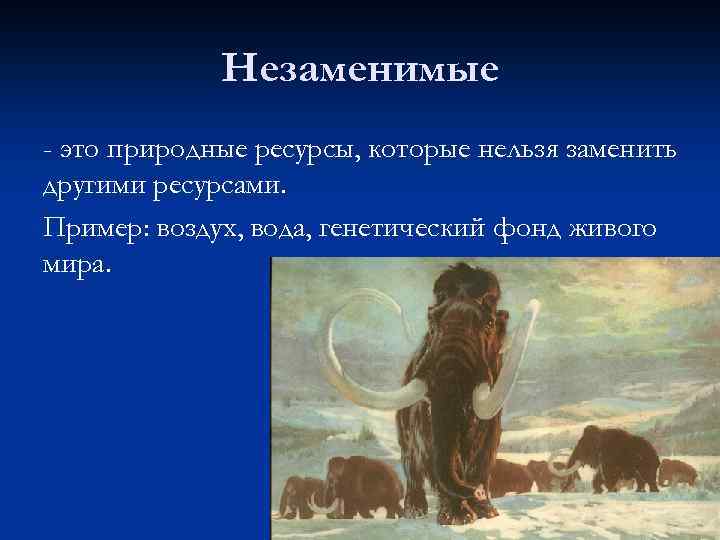 Незаменимые

- это природные ресурсы, которые нельзя заменить другими ресурсами.

Пример: воздух, вода, генетический фонд живого мира.